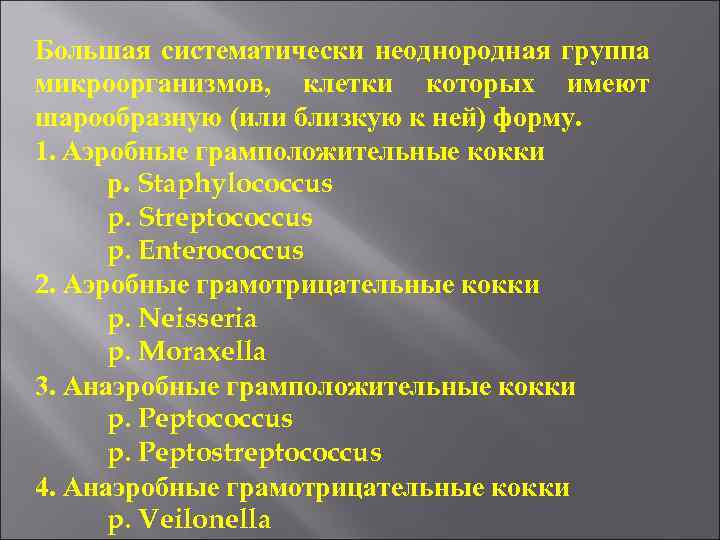 Большая систематически неоднородная группа микроорганизмов, клетки которых имеют шарообразную (или близкую к ней) форму.
1. Аэробные грамположительные кокки
р. Staphylococcus
р. Streptococcus
р. Enterococcus
2. Аэробные грамотрицательные кокки
р. Neisseria
р. Moraxella
3. Анаэробные грамположительные кокки
р. Peptococcus
р. Peptostreptococcus
4. Анаэробные грамотрицательные кокки
р. Veilonella